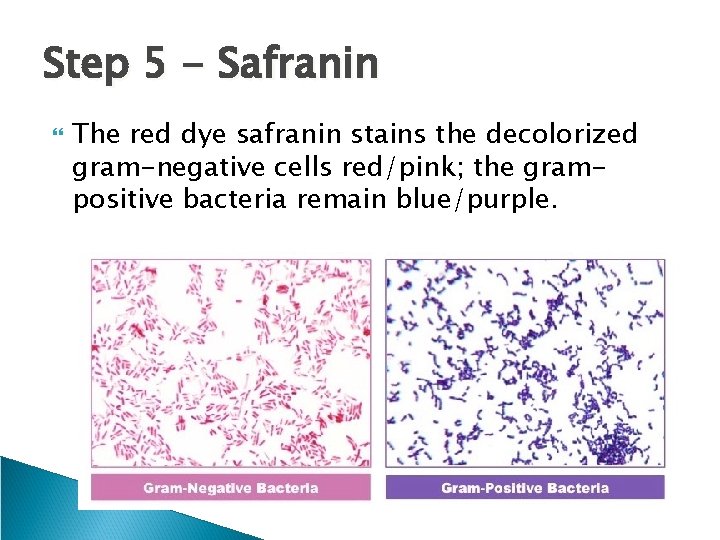 Step 5 - Safranin

The red dye safranin stains the decolorized gram-negative cells red/pink; the gram-positive bacteria remain blue/purple.

Gram-Negative Bacteria

Gram-Positive Bacteria